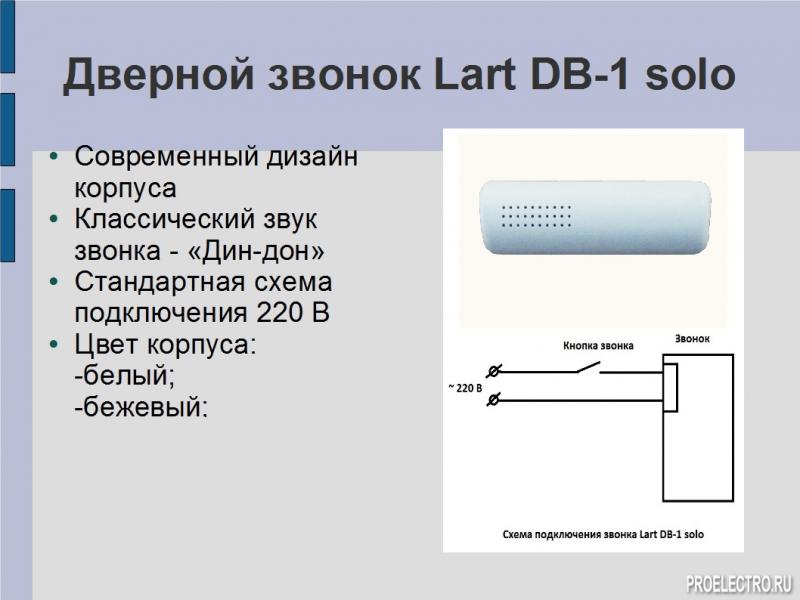 Дверной звонок Lart DB-1 solo

• Современный дизайн корпуса
• Классический звук звонка - «Дин-дон»
• Стандартная схема подключения 220 В
• Цвет корпуса:
-белый;
-бежевый:

Кнопка звонка

Звонок

~ 220 В

Схема подключения звонка Lart DB-1 solo

PROELECTRO.RU